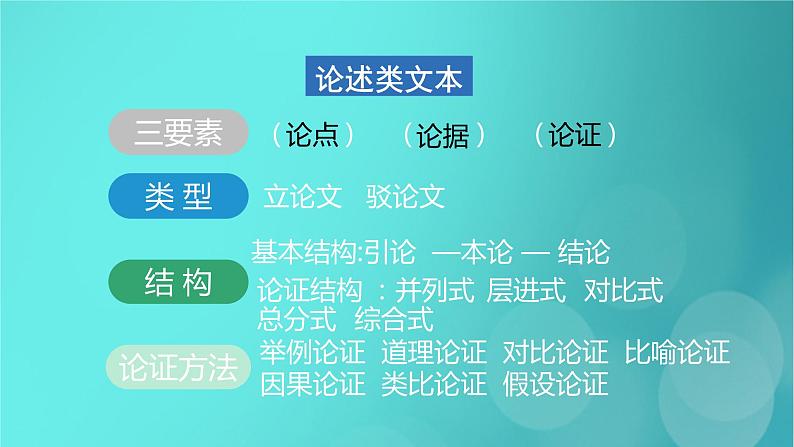 论述类文本

三要素 （论点） （论据） （论证）

类 型 立论文 驳论文

结 构 基本结构:引论 —本论 — 结论
论证结构 ：并列式 层进式 对比式 总分式 综合式

论证方法 举例论证 道理论证 对比论证 比喻论证 因果论证 类比论证 假设论证